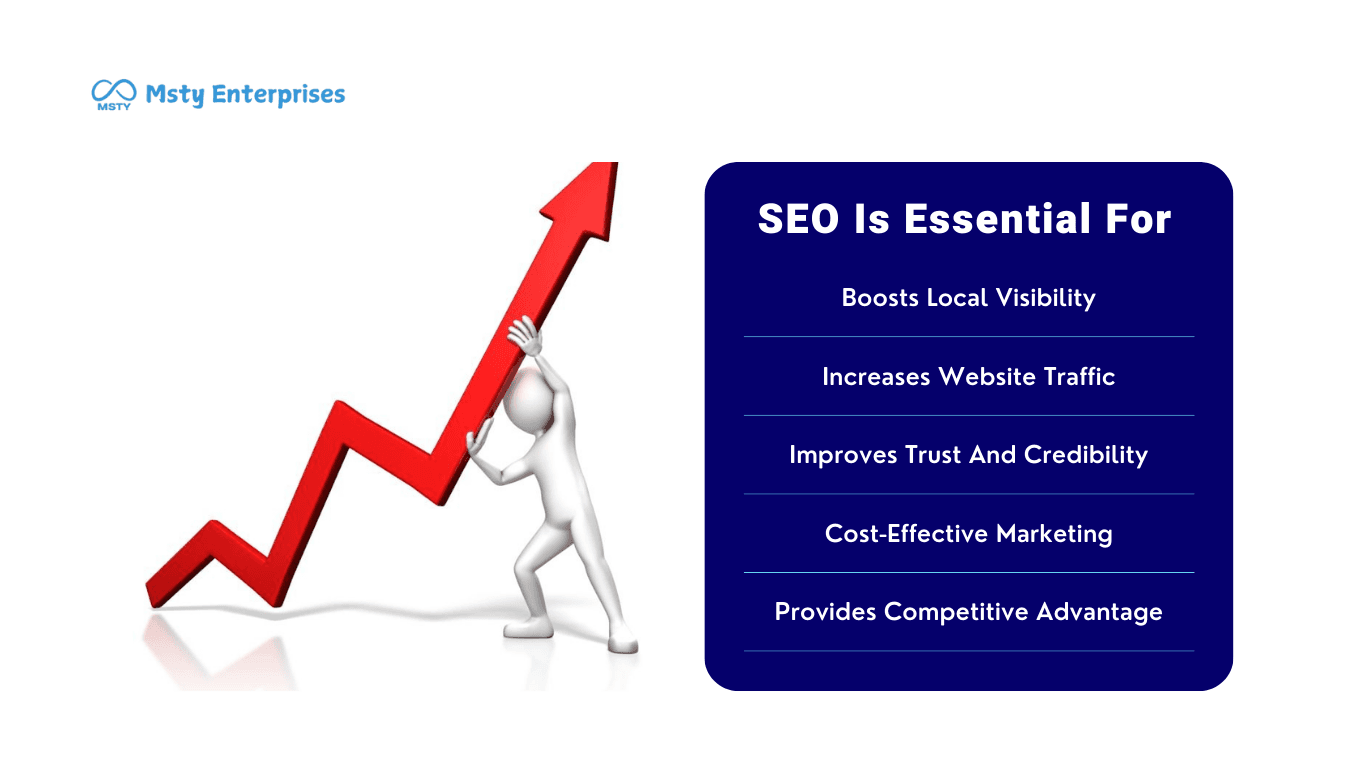 MSTY Msty Enterprises

SEO Is Essential For

Boosts Local Visibility

Increases Website Traffic

Improves Trust And Credibility

Cost-Effective Marketing

Provides Competitive Advantage